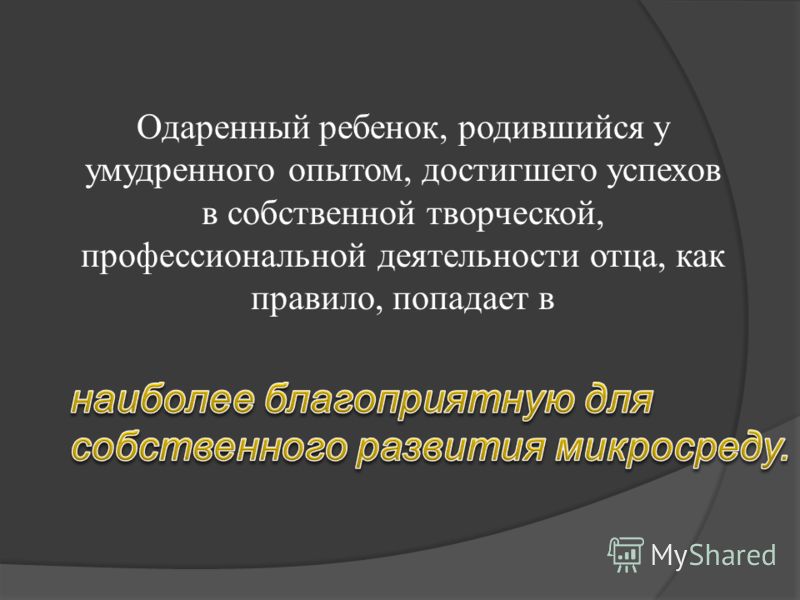 Одаренный ребенок, родившийся у умудренного опытом, достигшего успехов в собственной творческой, профессиональной деятельности отца, как правило, попадает в

наиболее благоприятную для собственного развития микросреду.

MyShared